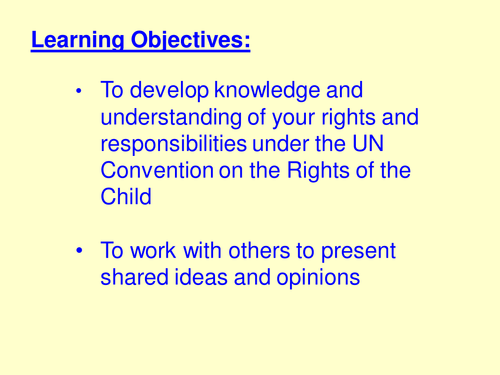 Learning Objectives:

• To develop knowledge and understanding of your rights and responsibilities under the UN Convention on the Rights of the Child

• To work with others to present shared ideas and opinions